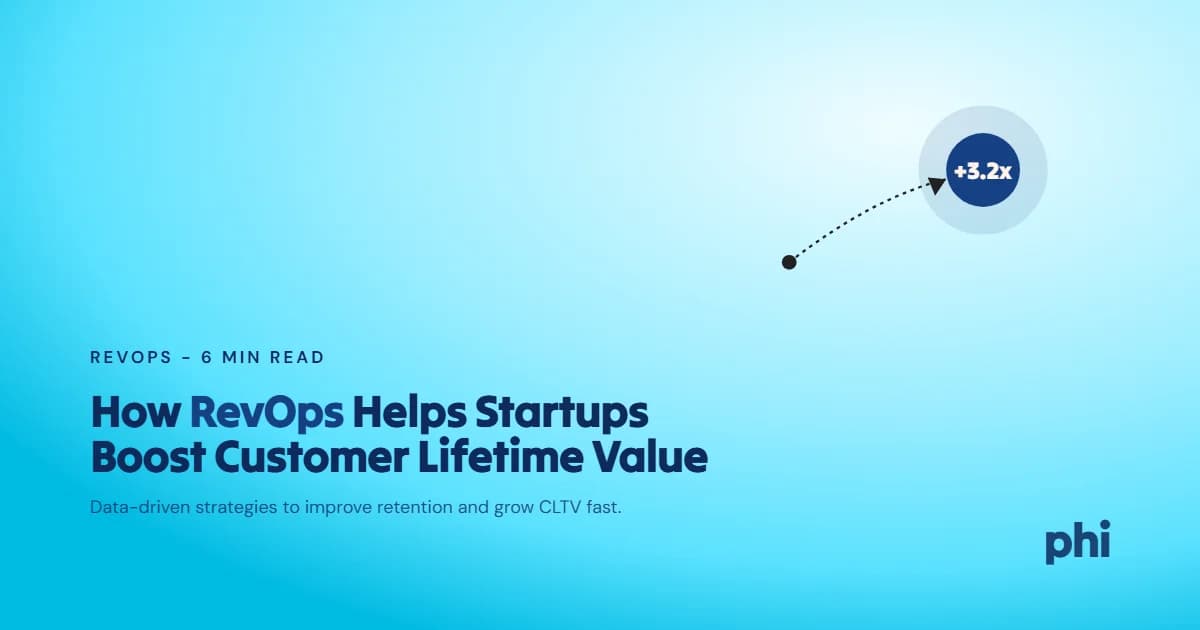 +3.2x

REVOPS - 6 MIN READ

How RevOps Helps Startups Boost Customer Lifetime Value

Data-driven strategies to improve retention and grow CLTV fast.

phi